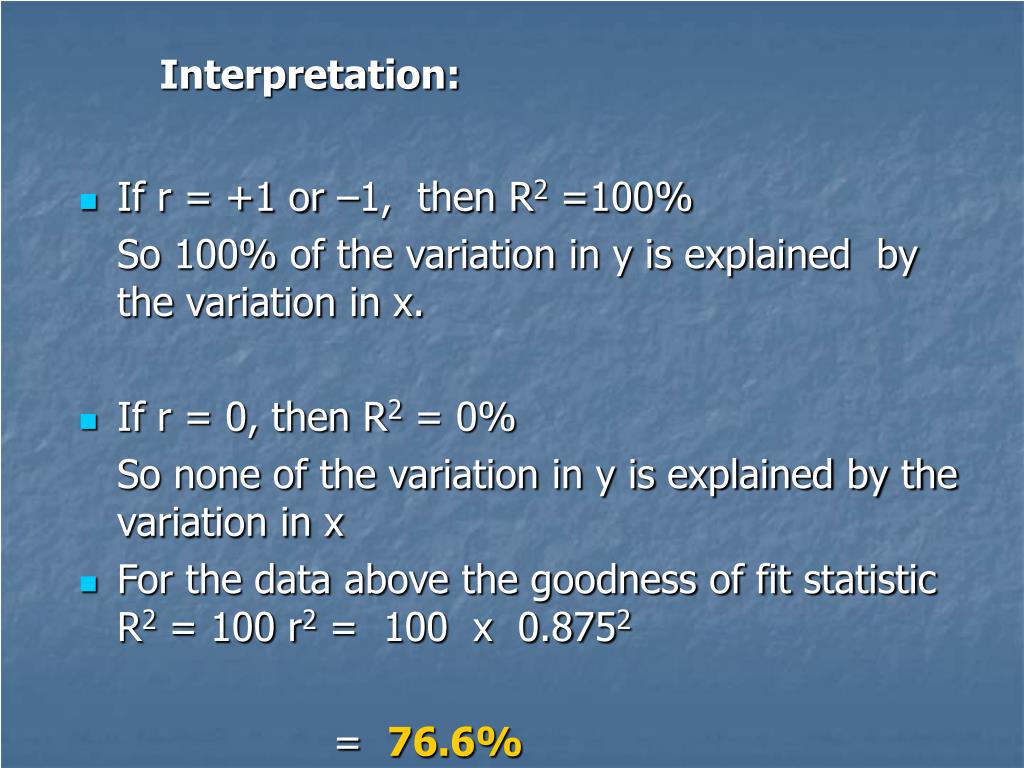 Interpretation:

If r = +1 or –1, then $R^2$ =100%

So 100% of the variation in y is explained by the variation in x.

If r = 0, then $R^2$ = 0%

So none of the variation in y is explained by the variation in x

For the data above the goodness of fit statistic $R^2$ = 100 $r^2$ = 100 x $0.875^2$

= 76.6%